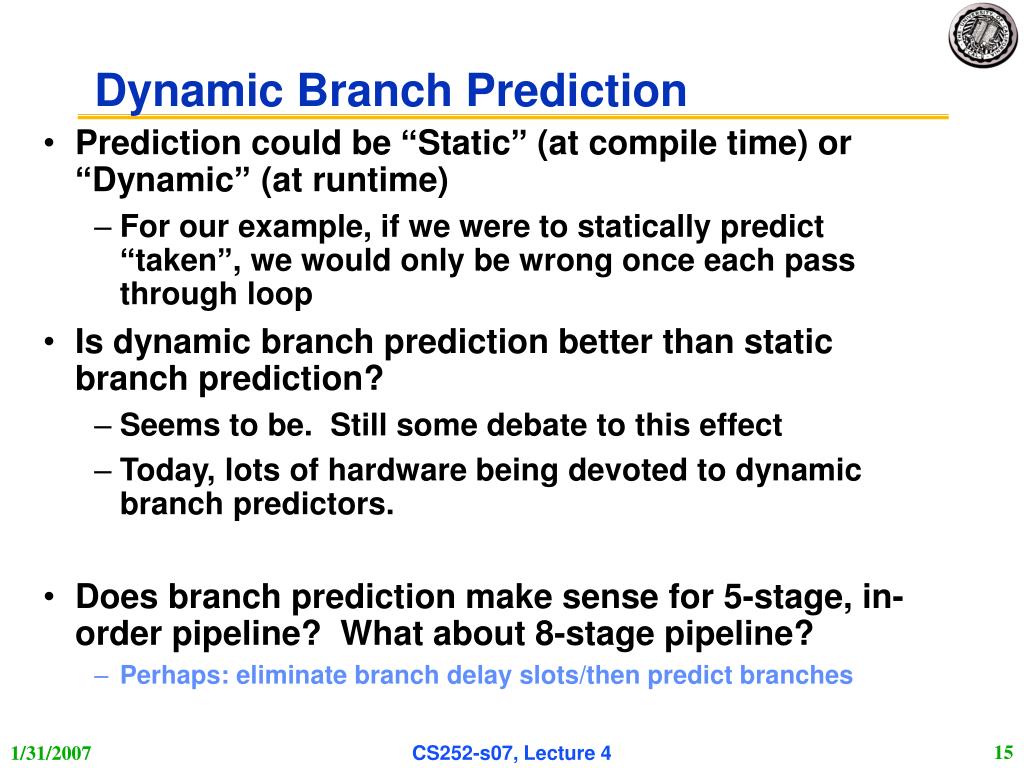 Dynamic Branch Prediction

• Prediction could be “Static” (at compile time) or “Dynamic” (at runtime)
– For our example, if we were to statically predict “taken”, we would only be wrong once each pass through loop

• Is dynamic branch prediction better than static branch prediction?
– Seems to be. Still some debate to this effect
– Today, lots of hardware being devoted to dynamic branch predictors.

• Does branch prediction make sense for 5-stage, in-order pipeline? What about 8-stage pipeline?
– Perhaps: eliminate branch delay slots/then predict branches

1/31/2007

CS252-s07, Lecture 4

15